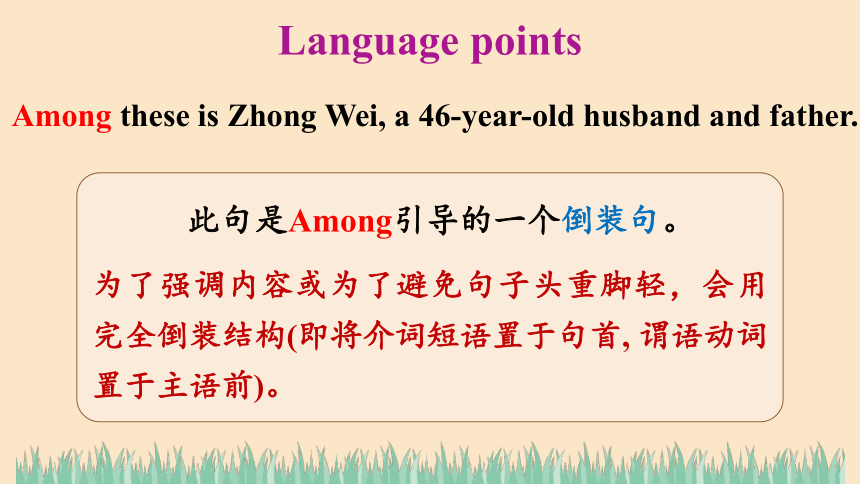 Language points

Among these is Zhong Wei, a 46-year-old husband and father.

此句是Among引导的一个倒装句。

为了强调内容或为了避免句子头重脚轻，会用完全倒装结构(即将介词短语置于句首, 谓语动词置于主语前)。